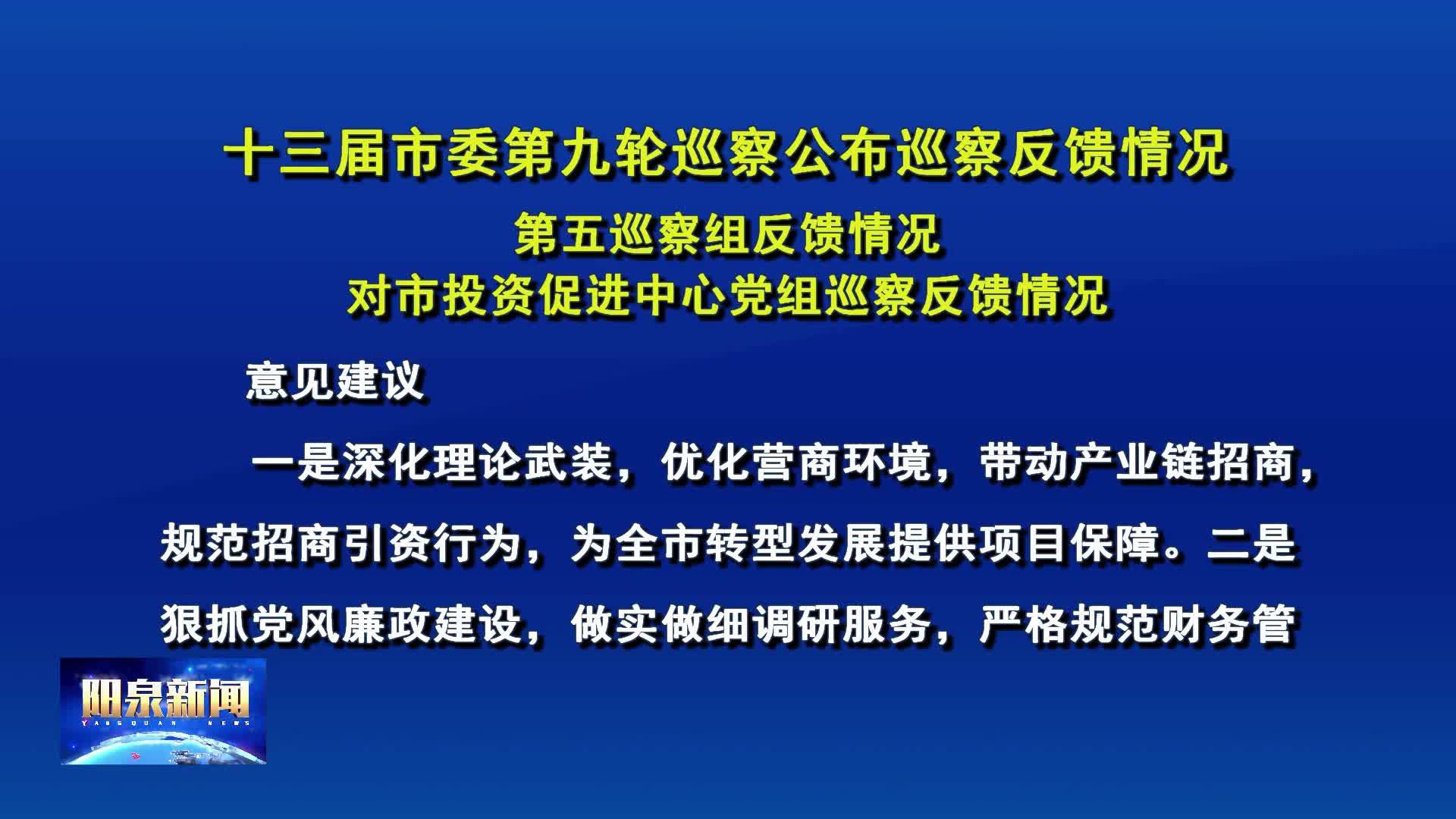 十三届市委第九轮巡察公布巡察反馈情况

第五巡察组反馈情况
对市投资促进中心党组巡察反馈情况

意见建议

一是深化理论武装，优化营商环境，带动产业链招商，规范招商引资行为，为全市转型发展提供项目保障。二是狠抓党风廉政建设，做实做细调研服务，严格规范财务管

阳泉新闻
YANGQUAN NEWS